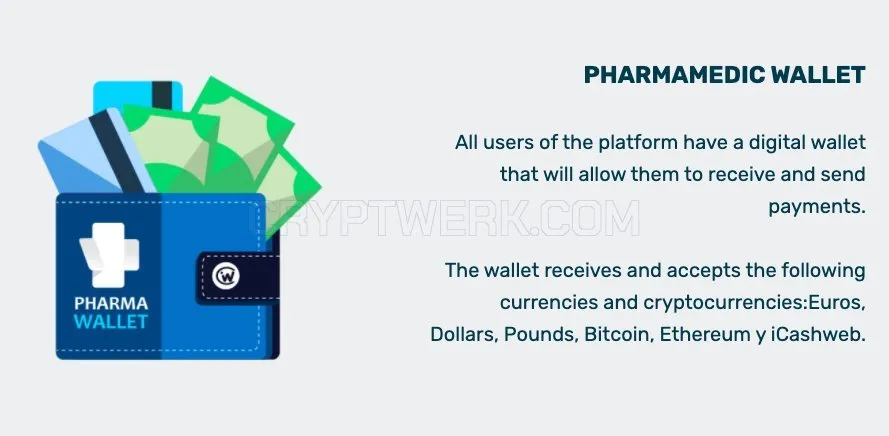 PHARMA WALLET

CRYPTWERK.COM

PHARMAMEDIC WALLET

All users of the platform have a digital wallet that will allow them to receive and send payments.

The wallet receives and accepts the following currencies and cryptocurrencies:Euros, Dollars, Pounds, Bitcoin, Ethereum y iCashweb.